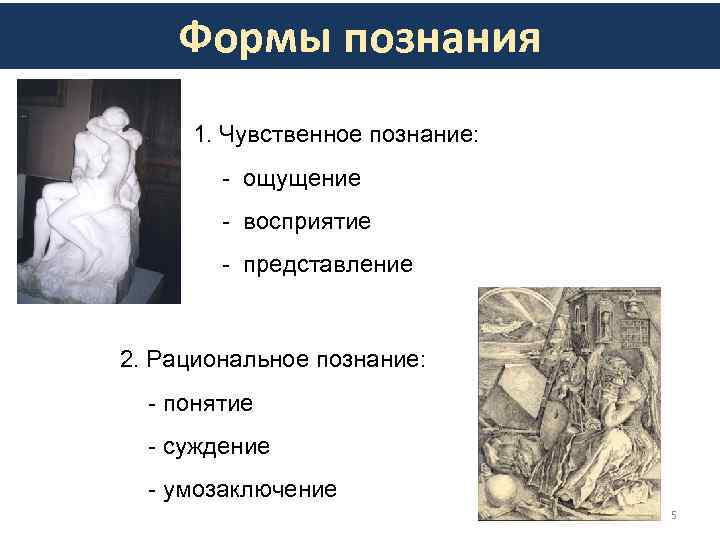 Формы познания

1. Чувственное познание:

- ощущение

- восприятие

- представление

2. Рациональное познание:

- понятие

- суждение

- умозаключение

5